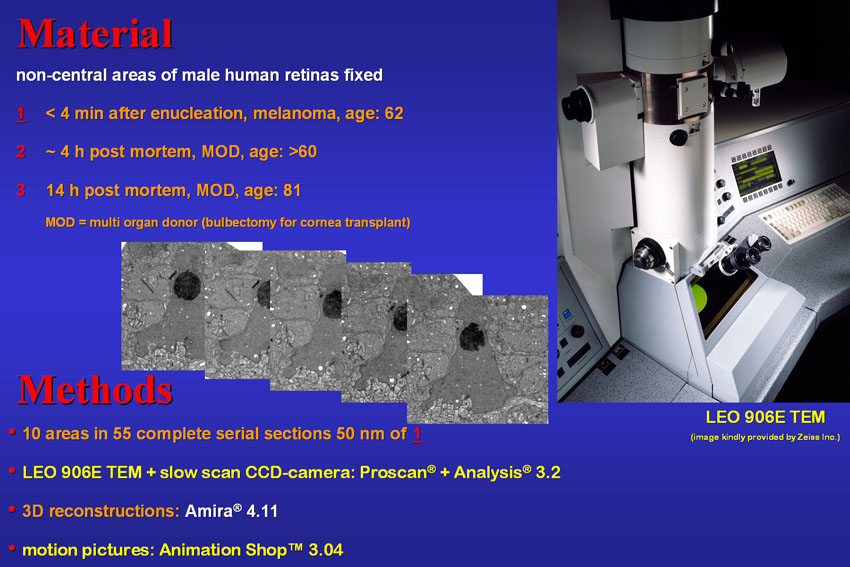 Material

non-central areas of male human retinas fixed

1 < 4 min after enucleation, melanoma, age: 62

2 ~ 4 h post mortem, MOD, age: >60

3 14 h post mortem, MOD, age: 81

MOD = multi organ donor (bulbectomy for cornea transplant)

Methods

• 10 areas in 55 complete serial sections 50 nm of 1

• LEO 906E TEM + slow scan CCD-camera: Proscan® + Analysis® 3.2

• 3D reconstructions: Amira® 4.11

• motion pictures: Animation Shop™ 3.04

LEO 906E TEM

(image kindly provided by Zeiss Inc.)